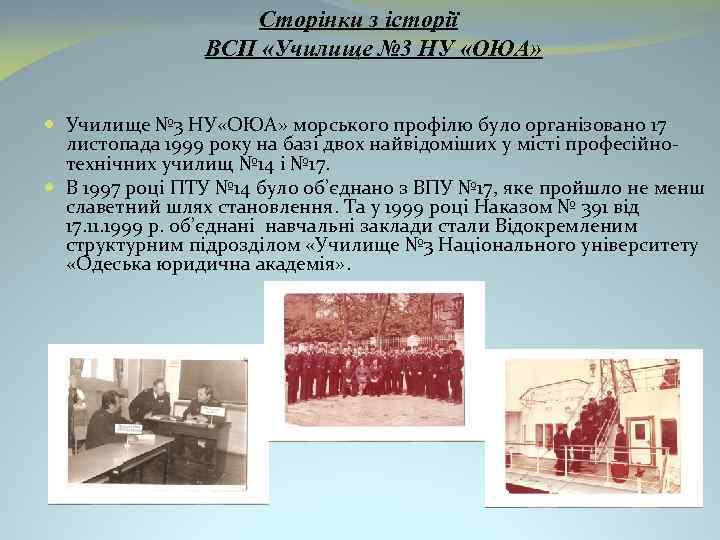 Сторінки з історії
ВСП «Училище №3 НУ «ОЮА»

Училище №3 НУ«ОЮА» морського профілю було організовано 17 листопада 1999 року на базі двох найвідоміших у місті професійно-технічних училищ №14 і №17.

В 1997 році ПТУ №14 було об'єднано з ВПУ №17, яке пройшло не менш славетний шлях становлення. Та у 1999 році Наказом № 391 від 17.11.1999 р. об'єднані навчальні заклади стали Відокремленим структурним підрозділом «Училище №3 Національного університету «Одеська юридична академія».